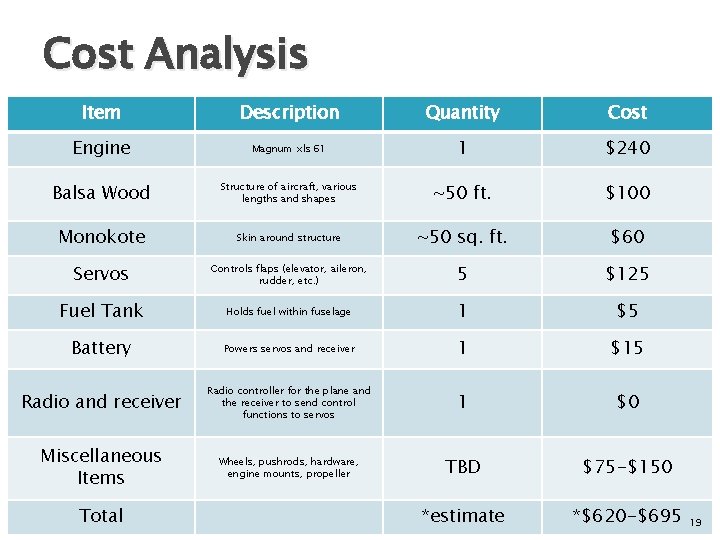 Cost Analysis

| Item | Description | Quantity | Cost |
|---|---|---|---|
| Engine | Magnum xls 61 | 1 | \$240 |
| Balsa Wood | Structure of aircraft, various lengths and shapes | ~50 ft. | \$100 |
| Monokote | Skin around structure | ~50 sq. ft. | \$60 |
| Servos | Controls flaps (elevator, aileron, rudder, etc.) | 5 | \$125 |
| Fuel Tank | Holds fuel within fuselage | 1 | \$5 |
| Battery | Powers servos and receiver | 1 | \$15 |
| Radio and receiver | Radio controller for the plane and the receiver to send control functions to servos | 1 | \$0 |
| Miscellaneous Items | Wheels, pushrods, hardware, engine mounts, propeller | TBD | \$75-\$150 |
| Total | | *estimate | *\$620-\$695 |

19